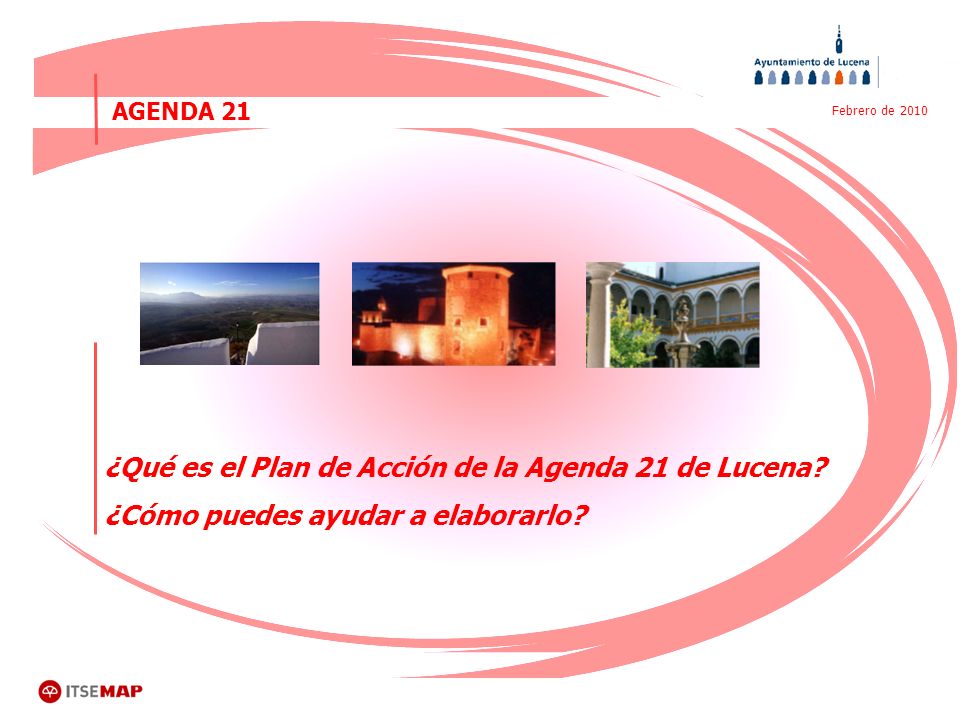 Ayuntamiento de Lucena

AGENDA 21

Febrero de 2010

¿Qué es el Plan de Acción de la Agenda 21 de Lucena?

¿Cómo puedes ayudar a elaborarlo?

ITSEMAP